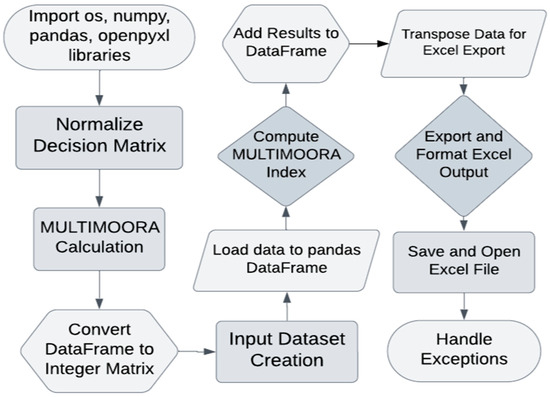 Import os, numpy, pandas, openpyxl libraries

Normalize Decision Matrix

MULTIMOORA Calculation

Convert DataFrame to Integer Matrix

Input Dataset Creation

Load data to pandas DataFrame

Compute MULTIMOORA Index

Add Results to DataFrame

Transpose Data for Excel Export

Export and Format Excel Output

Save and Open Excel File

Handle Exceptions